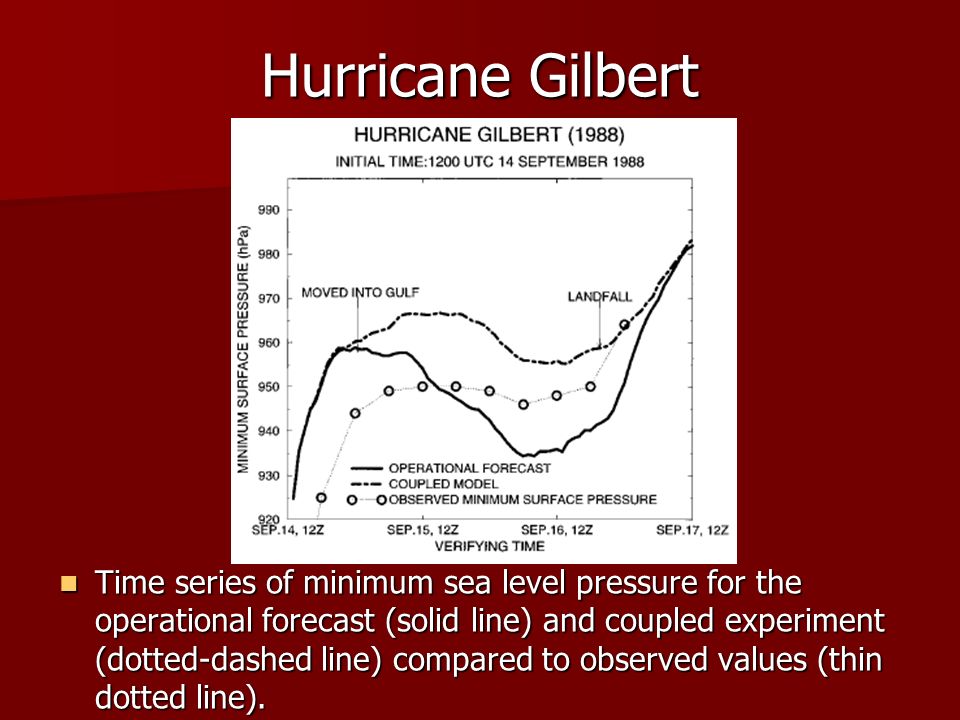 Hurricane Gilbert

HURRICANE GILBERT (1988)
INITIAL TIME:1200 UTC 14 SEPTEMBER 1988

MINIMUM SURFACE PRESSURE (hPa)

990
980
970
960
950
940
930
920

MOVED INTO GULF
LANDFALL

OPERATIONAL FORECAST
COUPLED MODEL
OBSERVED MINIMUM SURFACE PRESSURE

SEP.14, 12Z
SEP.15, 12Z
SEP.16, 12Z
SEP.17, 12Z
VERIFYING TIME

Time series of minimum sea level pressure for the operational forecast (solid line) and coupled experiment (dotted-dashed line) compared to observed values (thin dotted line).